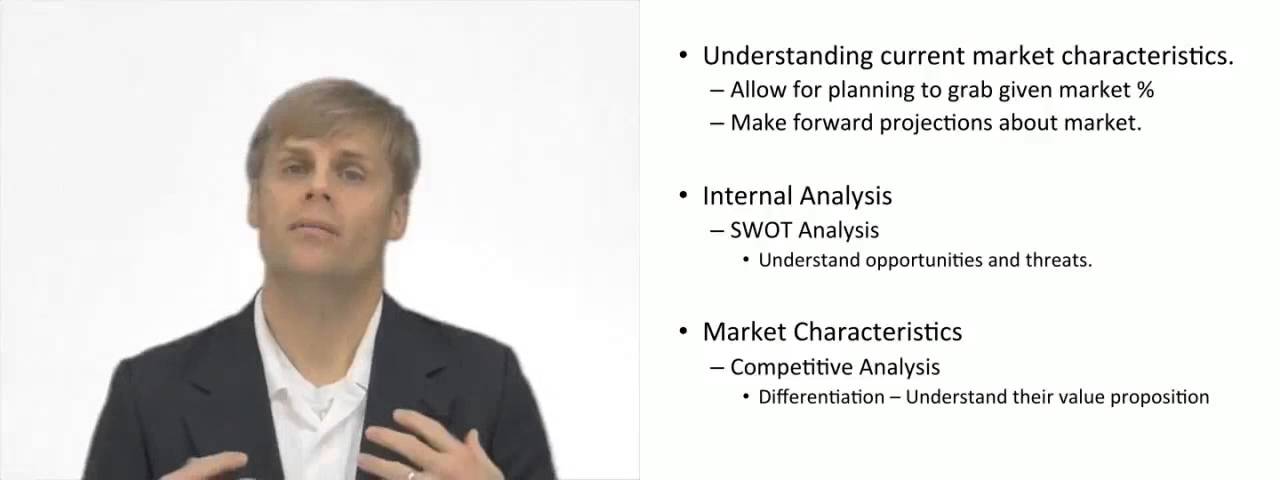 • Understanding current market characteristics.
– Allow for planning to grab given market %
– Make forward projections about market.

• Internal Analysis
– SWOT Analysis
• Understand opportunities and threats.

• Market Characteristics
– Competitive Analysis
• Differentiation – Understand their value proposition